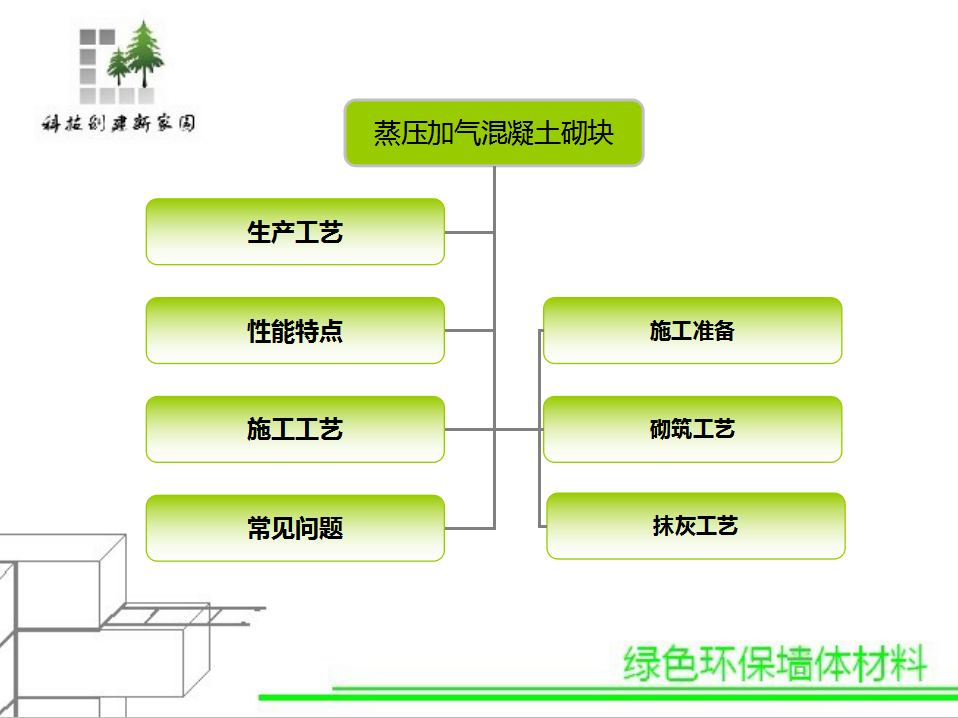 科技创建新家园

蒸压加气混凝土砌块

生产工艺

性能特点

施工工艺

常见问题

施工准备

砌筑工艺

抹灰工艺

绿色环保墙体材料